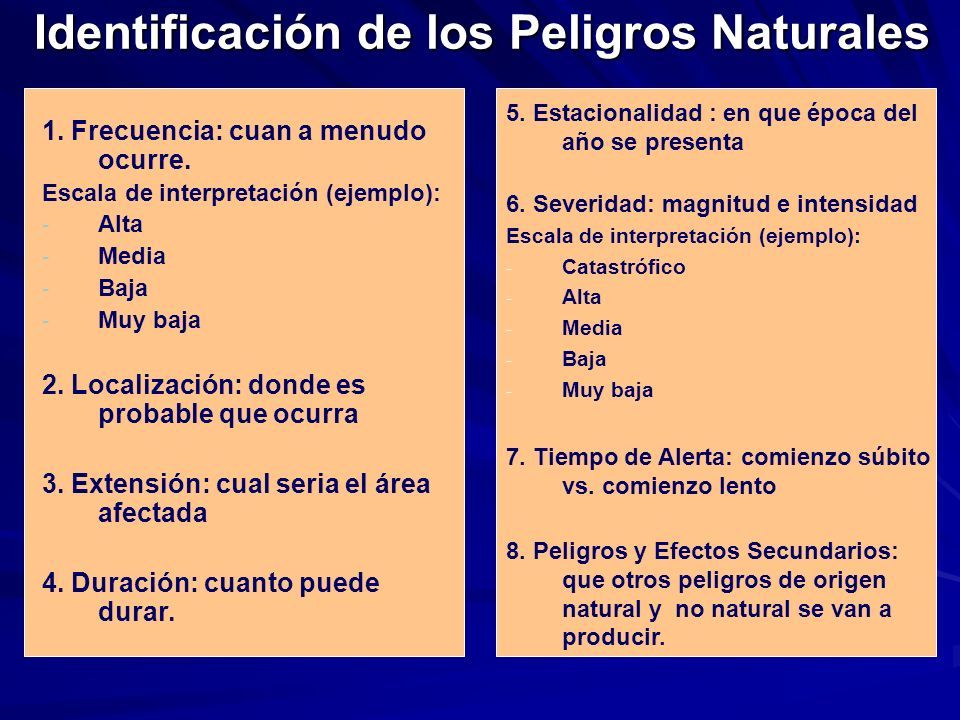 Identificación de los Peligros Naturales

1. Frecuencia: cuan a menudo ocurre.
Escala de interpretación (ejemplo):
- Alta
- Media
- Baja
- Muy baja

2. Localización: donde es probable que ocurra

3. Extensión: cual seria el área afectada

4. Duración: cuanto puede durar.

5. Estacionalidad : en que época del año se presenta

6. Severidad: magnitud e intensidad
Escala de interpretación (ejemplo):
- Catastrófico
- Alta
- Media
- Baja
- Muy baja

7. Tiempo de Alerta: comienzo súbito vs. comienzo lento

8. Peligros y Efectos Secundarios: que otros peligros de origen natural y no natural se van a producir.